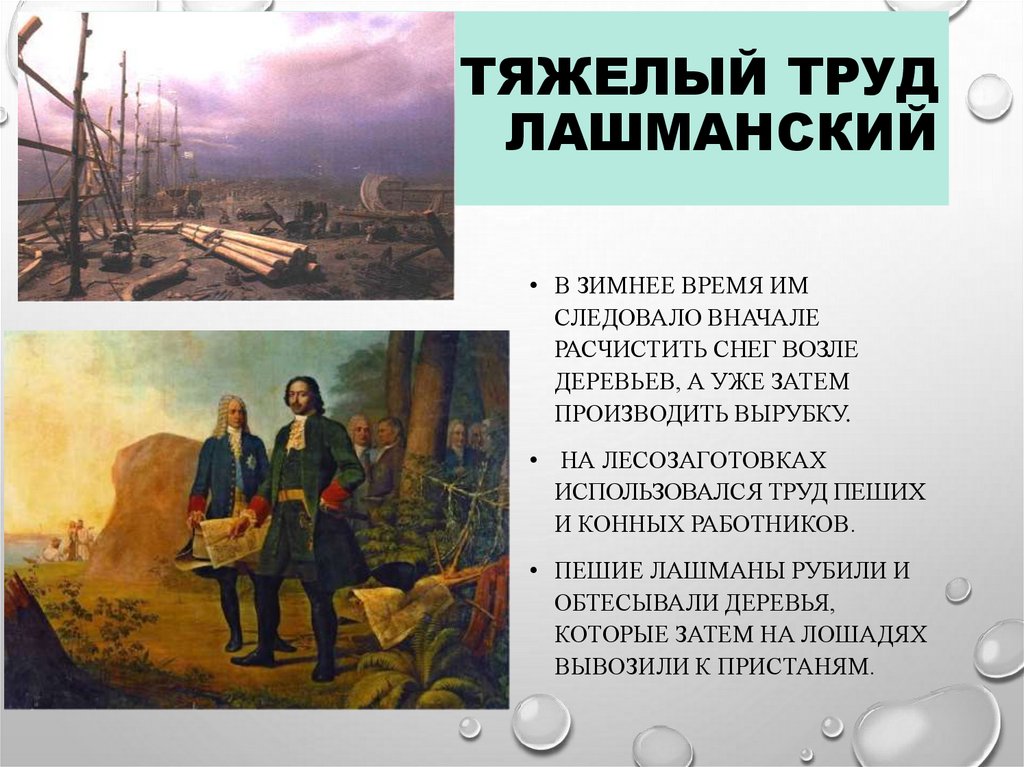 ТЯЖЕЛЫЙ ТРУД ЛАШМАНСКИЙ

• В ЗИМНЕЕ ВРЕМЯ ИМ СЛЕДОВАЛО ВНАЧАЛЕ РАСЧИСТИТЬ СНЕГ ВОЗЛЕ ДЕРЕВЬЕВ, А УЖЕ ЗАТЕМ ПРОИЗВОДИТЬ ВЫРУБКУ.

• НА ЛЕСОЗАГОТОВКАХ ИСПОЛЬЗОВАЛСЯ ТРУД ПЕШИХ И КОННЫХ РАБОТНИКОВ.

• ПЕШИЕ ЛАШМАНЫ РУБИЛИ И ОБТЕСЫВАЛИ ДЕРЕВЬЯ, КОТОРЫЕ ЗАТЕМ НА ЛОШАДЯХ ВЫВОЗИЛИ К ПРИСТАНЯМ.